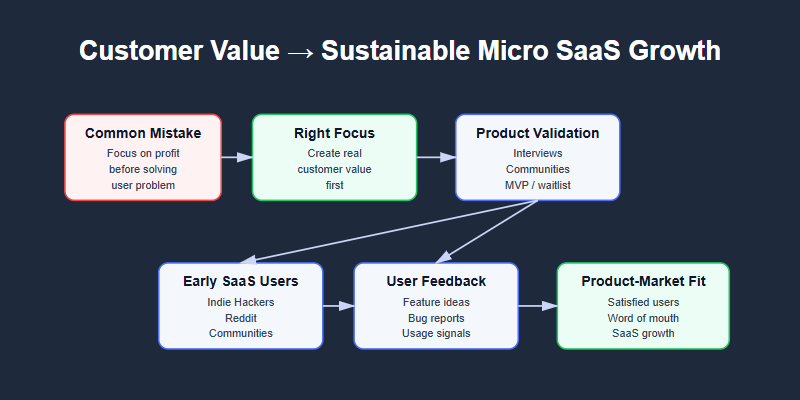 Customer Value → Sustainable Micro SaaS Growth

Common Mistake
Focus on profit before solving user problem

Right Focus
Create real customer value first

Product Validation
Interviews
Communities
MVP / waitlist

Early SaaS Users
Indie Hackers
Reddit
Communities

User Feedback
Feature ideas
Bug reports
Usage signals

Product-Market Fit
Satisfied users
Word of mouth
SaaS growth